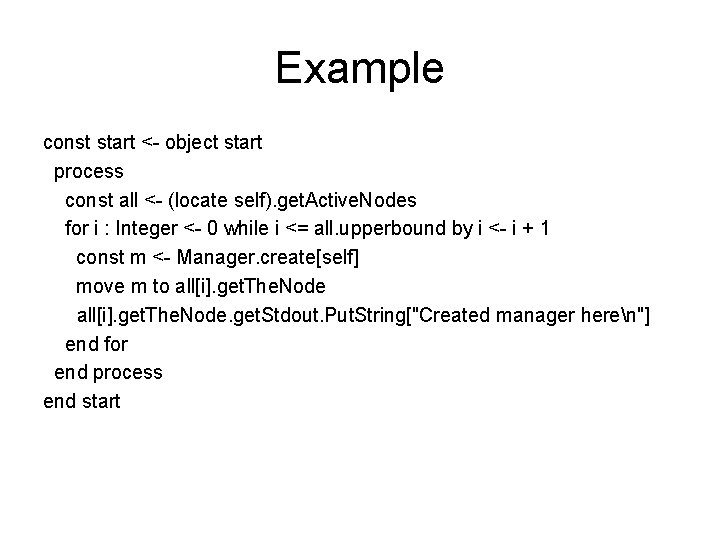 Example

const start <- object start
  process
    const all <- (locate self).getActiveNodes
    for i : Integer <- 0 while i <= all.upperbound by i <- i + 1
      const m <- Manager.create[self]
      move m to all[i].getTheNode
      all[i].getTheNode.getStdout.PutString["Created manager here\n"]
    end for
  end process
end start